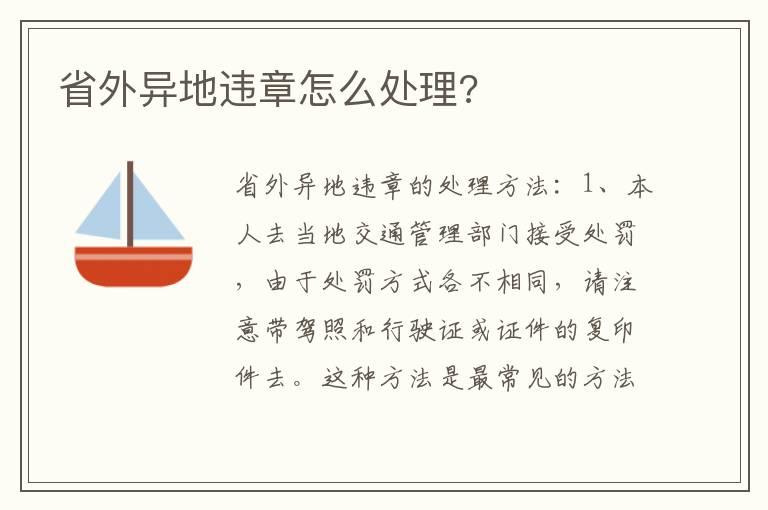 省外异地违章怎么处理?

省外异地违章的处理方法：1、本人去当地交通管理部门接受处罚，由于处罚方式各不相同，请注意带驾照和行驶证或证件的复印件去。这种方法是最常见的方法